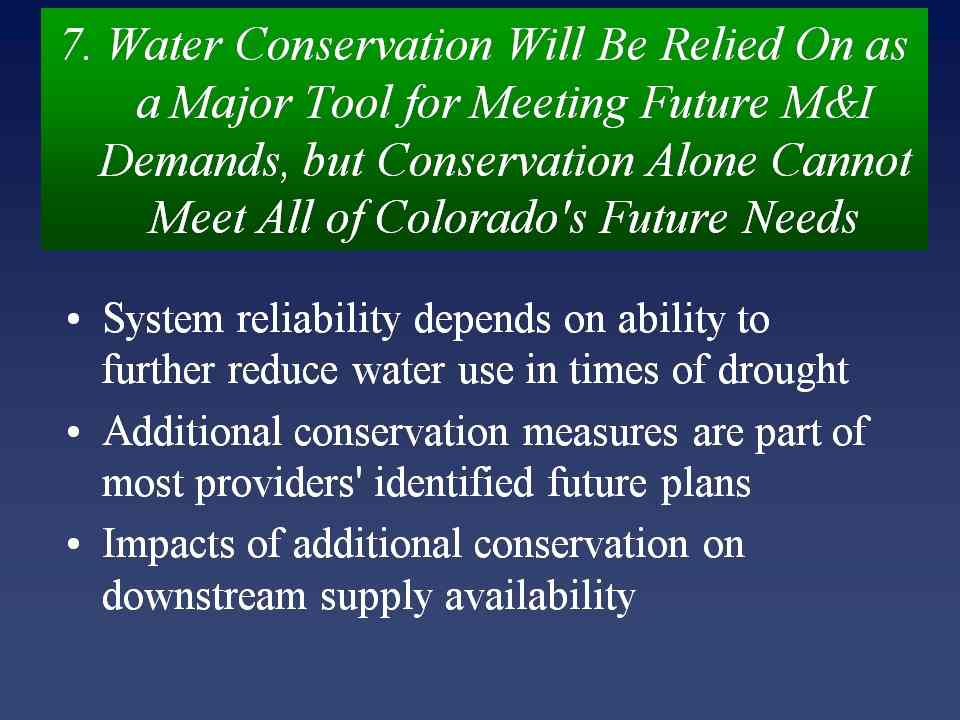 7. Water Conservation Will Be Relied On as a Major Tool for Meeting Future M&I Demands, but Conservation Alone Cannot Meet All of Colorado's Future Needs

• System reliability depends on ability to further reduce water use in times of drought
• Additional conservation measures are part of most providers' identified future plans
• Impacts of additional conservation on downstream supply availability